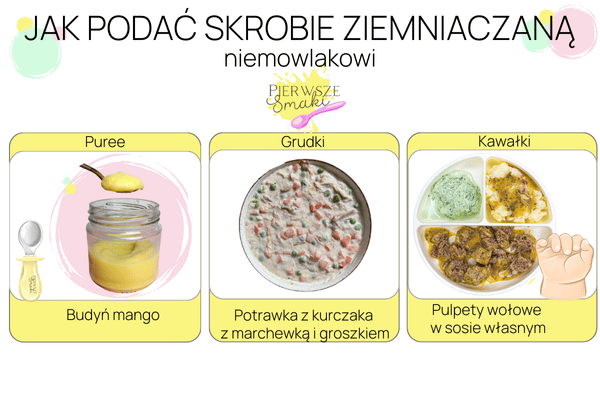 JAK PODAĆ SKROBIE ZIEMNIACZANĄ
niemowlakowi

PIERWSZE Smaki

Puree

Budyń mango

Grudki

Potrawka z kurczaka z marchewką i groszkiem

Kawałki

Pulpety wołowe w sosie własnym